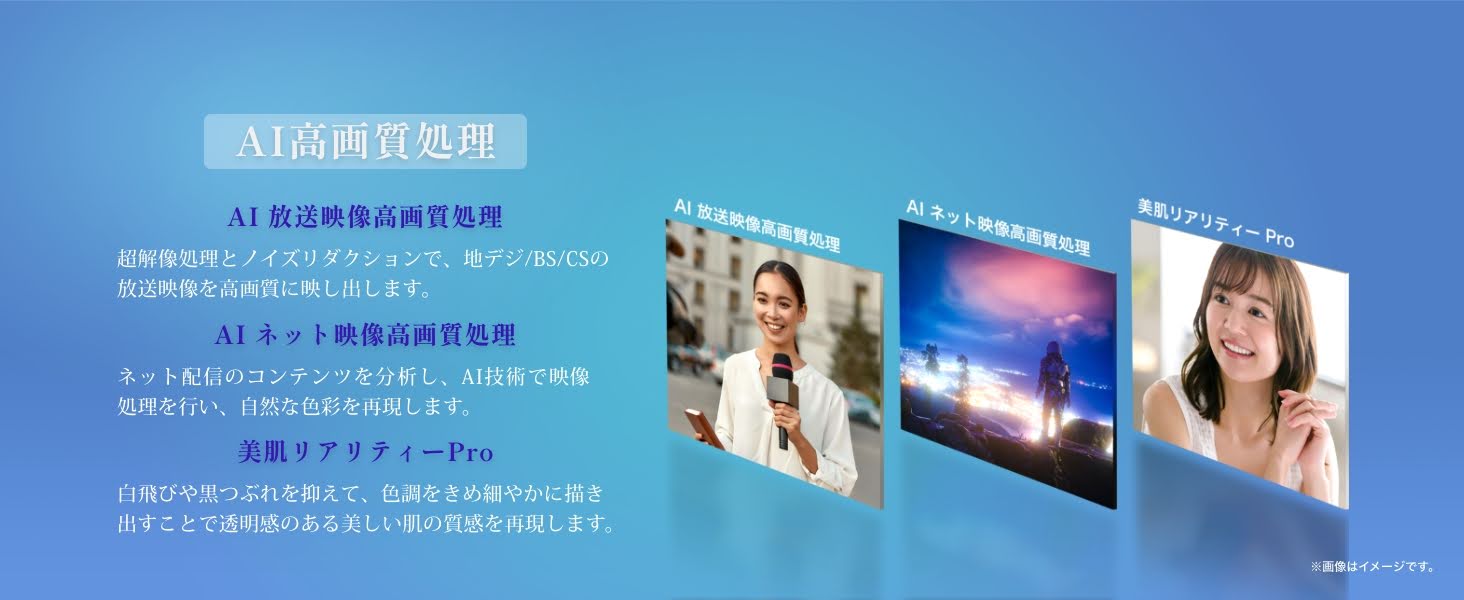 AI高画質処理

AI 放送映像高画質処理

超解像処理とノイズリダクションで、地デジ/BS/CSの放送映像を高画質に映し出します。

AI ネット映像高画質処理

ネット配信のコンテンツを分析し、AI技術で映像処理を行い、自然な色彩を再現します。

美肌リアリティーPro

白飛びや黒つぶれを抑えて、色調をきめ細やかに描き出すことで透明感のある美しい肌の質感を再現します。

AI 放送映像高画質処理

AI ネット映像高画質処理

美肌リアリティー Pro

※画像はイメージです。